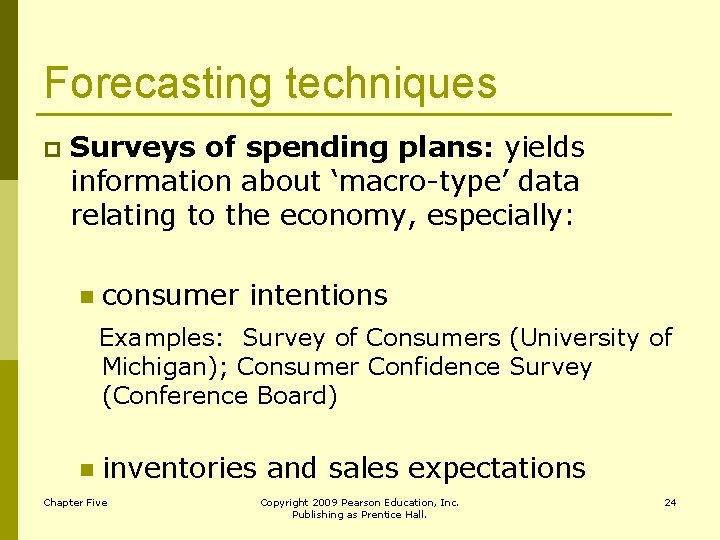 Forecasting techniques

Surveys of spending plans: yields information about ‘macro-type’ data relating to the economy, especially:

consumer intentions

Examples: Survey of Consumers (University of Michigan); Consumer Confidence Survey (Conference Board)

inventories and sales expectations

Chapter Five

Copyright 2009 Pearson Education, Inc. Publishing as Prentice Hall.

24